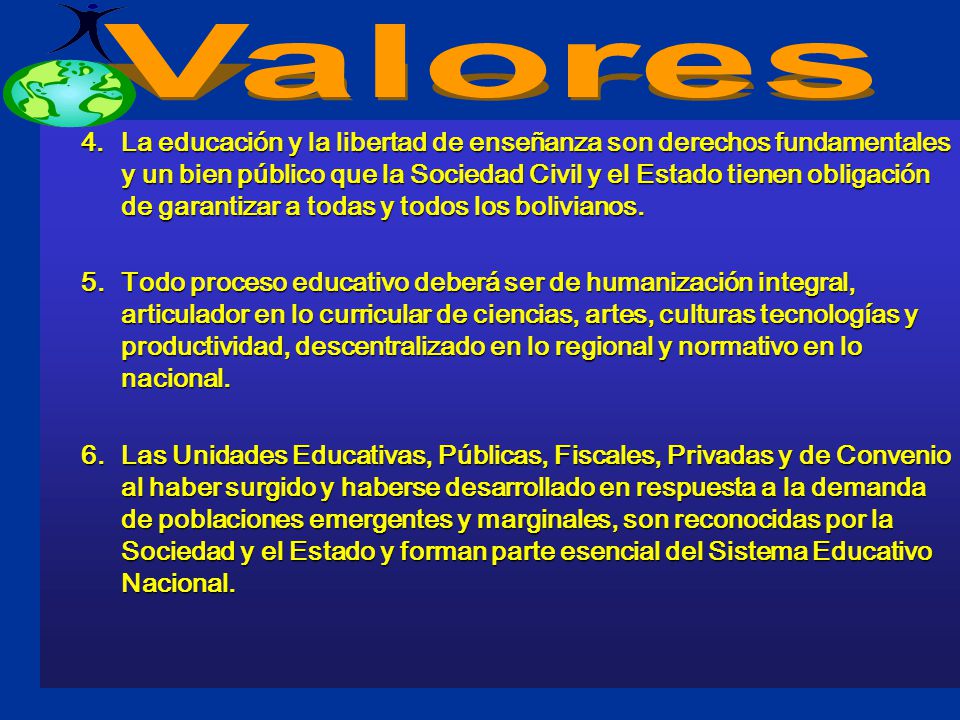 Valores

4. La educación y la libertad de enseñanza son derechos fundamentales y un bien público que la Sociedad Civil y el Estado tienen obligación de garantizar a todas y todos los bolivianos.

5. Todo proceso educativo deberá ser de humanización integral, articulador en lo curricular de ciencias, artes, culturas tecnologías y productividad, descentralizado en lo regional y normativo en lo nacional.

6. Las Unidades Educativas, Públicas, Fiscales, Privadas y de Convenio al haber surgido y haberse desarrollado en respuesta a la demanda de poblaciones emergentes y marginales, son reconocidas por la Sociedad y el Estado y forman parte esencial del Sistema Educativo Nacional.